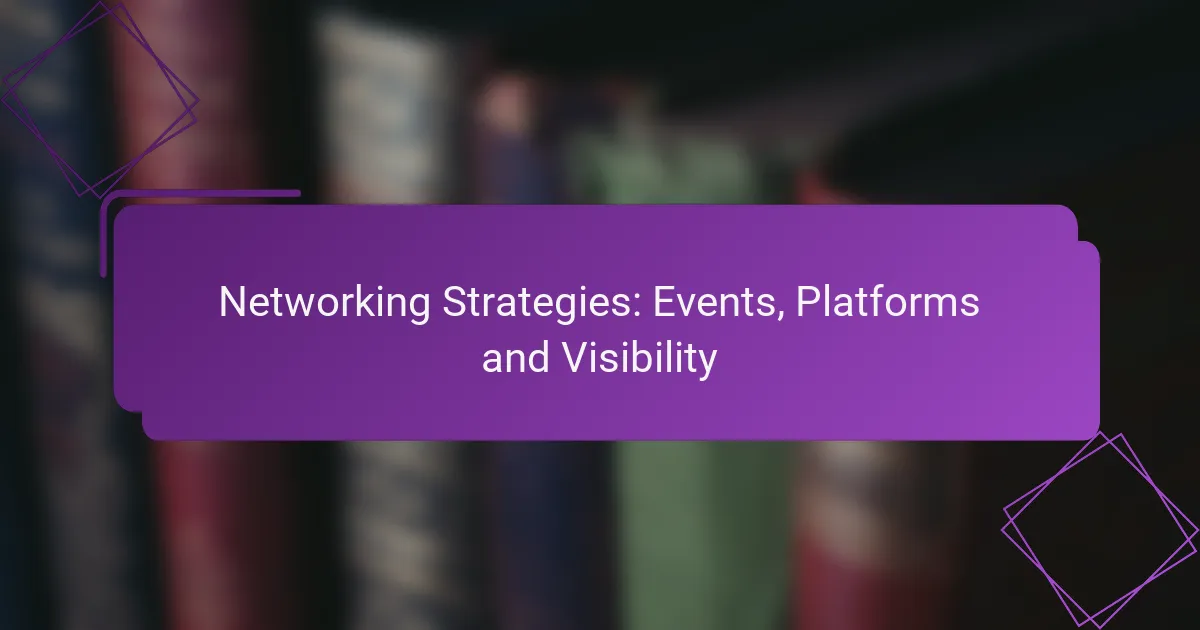 Networking Strategies: Events, Platforms and Visibility